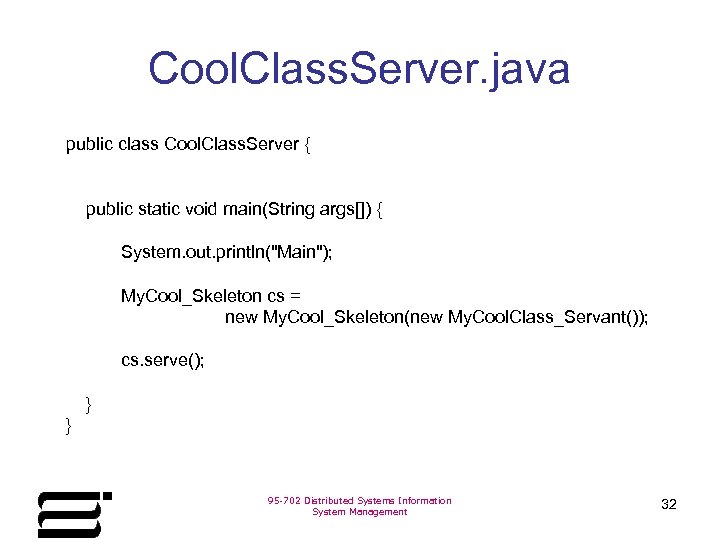 CoolClassServer.java

public class CoolClassServer {

public static void main(String args[]) {

System.out.println("Main");

MyCool_Skeleton cs =
new MyCool_Skeleton(new MyCoolClass_Servant());

cs.serve();

}
}

95-702 Distributed Systems Information System Management

32